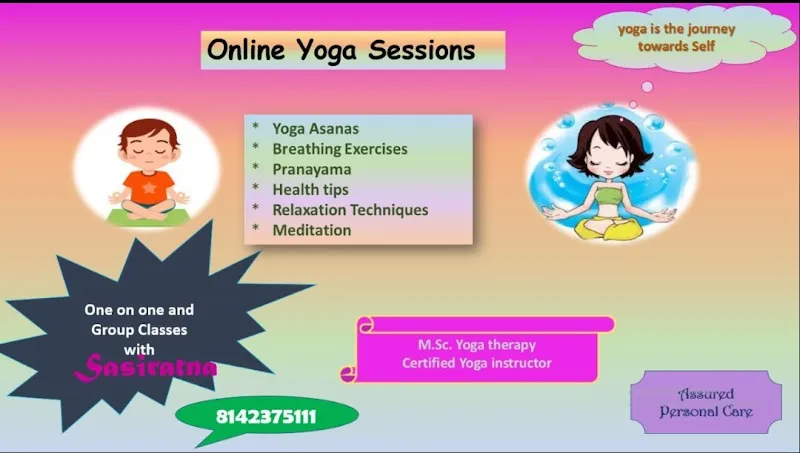 Online Yoga Sessions

yoga is the journey towards Self

* Yoga Asanas
* Breathing Exercises
* Pranayama
* Health tips
* Relaxation Techniques
* Meditation

One on one and Group Classes with Sasiratna

M.Sc. Yoga therapy
Certified Yoga instructor

8142375111

Assured Personal Care